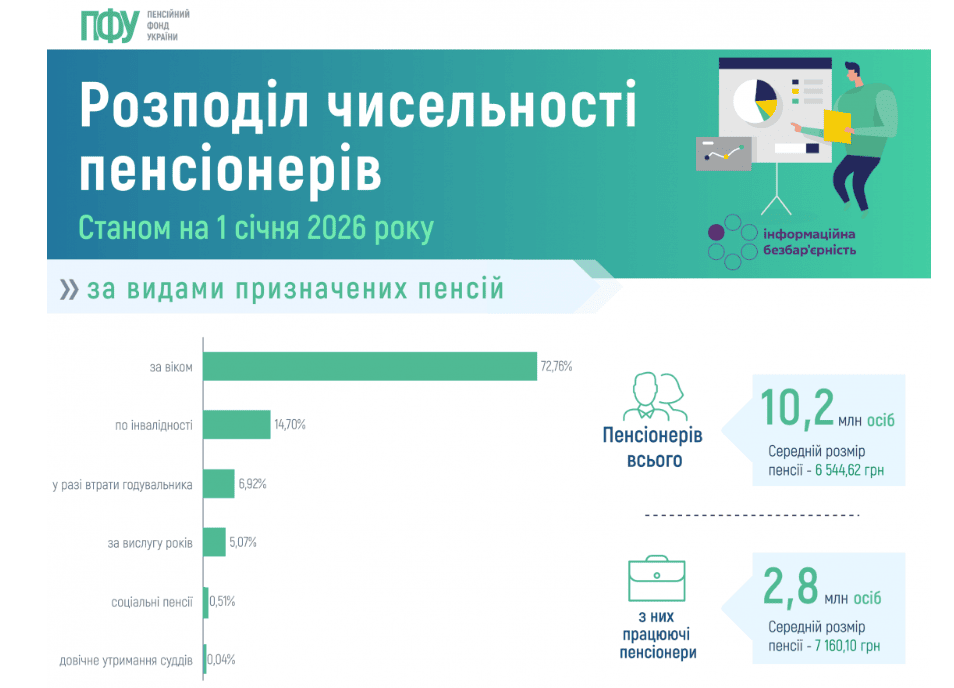 ПФУ ПЕНСІЙНИЙ ФОНД УКРАЇНИ

Розподіл чисельності пенсіонерів

Станом на 1 січня 2026 року

інформаційна безбар'єрність

» за видами призначених пенсій

за віком 72,76%

по інвалідності 14,70%

у разі втрати годувальника 6,92%

за вислугу років 5,07%

соціальні пенсії 0,51%

довічне утримання суддів 0,04%

Пенсіонерів всього

10,2 млн осіб

Середній розмір пенсії - 6 544,62 грн

з них працюючі пенсіонери

2,8 млн осіб

Середній розмір пенсії - 7 160,10 грн